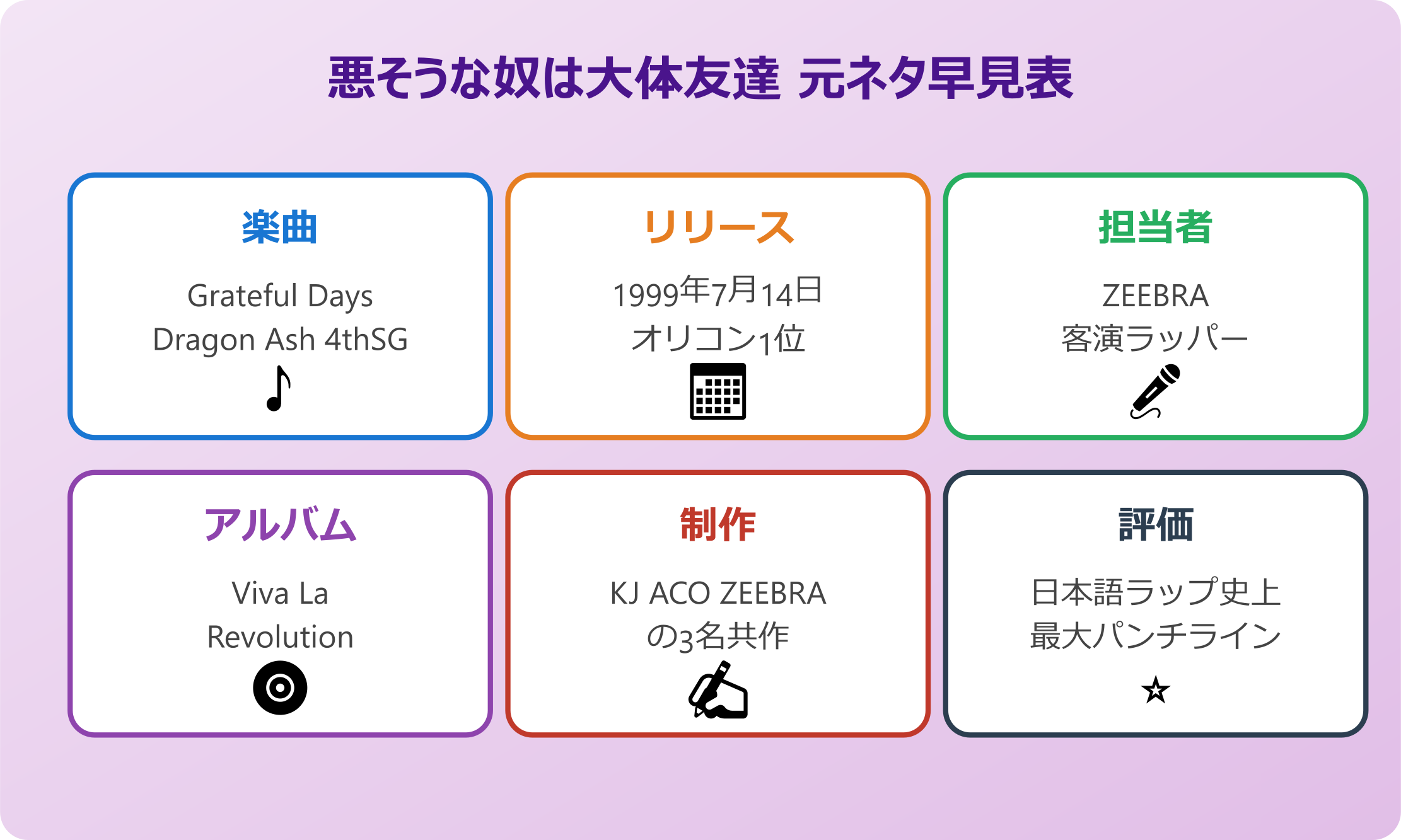 悪そうな奴は大体友達 元ネタ早見表

楽曲

Grateful Days
Dragon Ash 4thSG

リリース

1999年7月14日
オリコン1位

担当者

ZEEBRA
客演ラッパー

アルバム

Viva La
Revolution

制作

KJ ACO ZEEBRA
の3名共作

評価

日本語ラップ史上
最大パンチライン